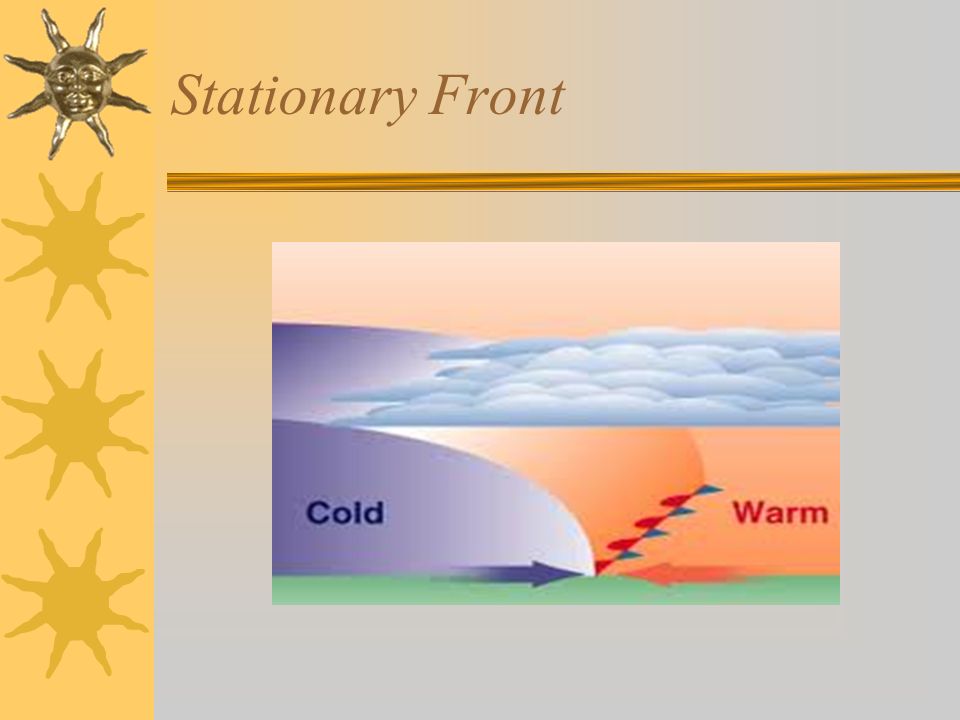 Stationary Front

Cold

Warm